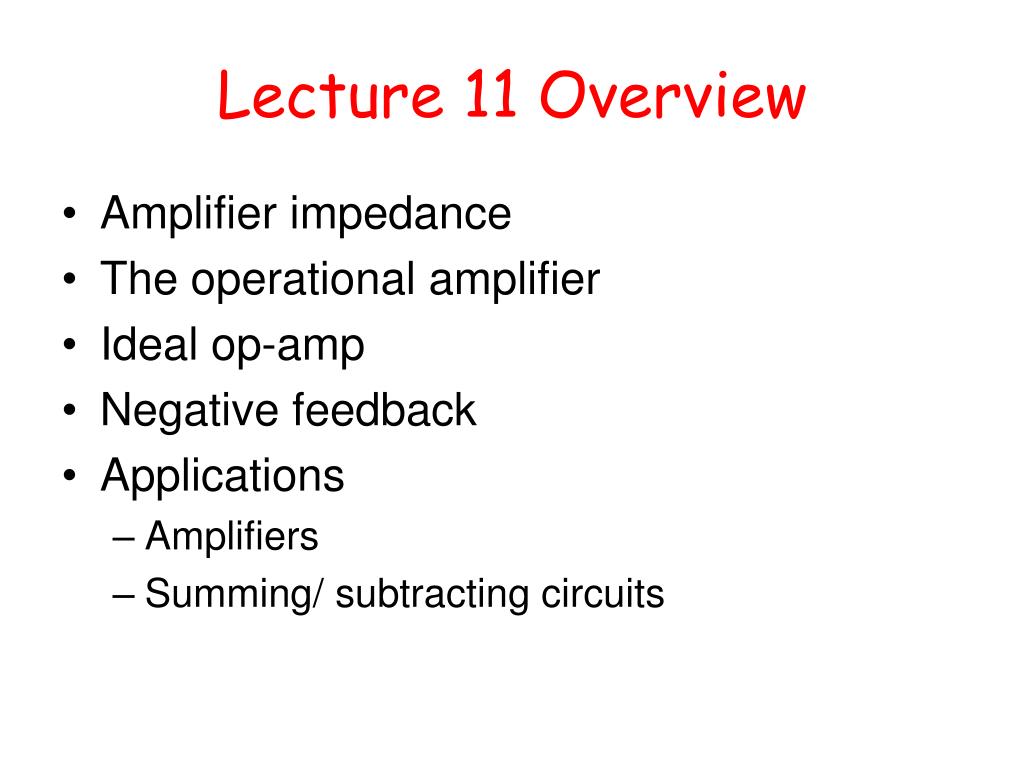 Lecture 11 Overview

• Amplifier impedance
• The operational amplifier
• Ideal op-amp
• Negative feedback
• Applications
– Amplifiers
– Summing/ subtracting circuits